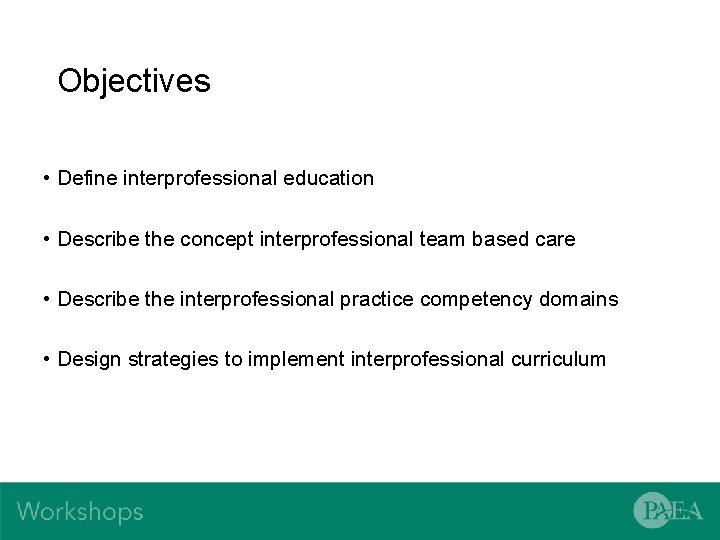 Objectives

• Define interprofessional education

• Describe the concept interprofessional team based care

• Describe the interprofessional practice competency domains

• Design strategies to implement interprofessional curriculum

Workshops

PAEA